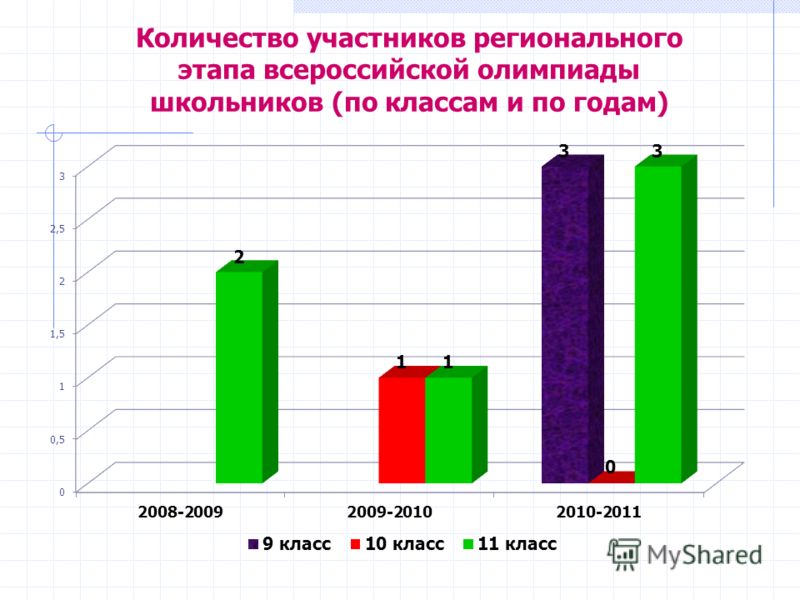 Количество участников регионального этапа всероссийской олимпиады школьников (по классам и по годам)

3
2,5
2
1,5
1
0,5
0

2
1 1
3 0 3

2008-2009 2009-2010 2010-2011

9 класс 10 класс 11 класс

MyShared